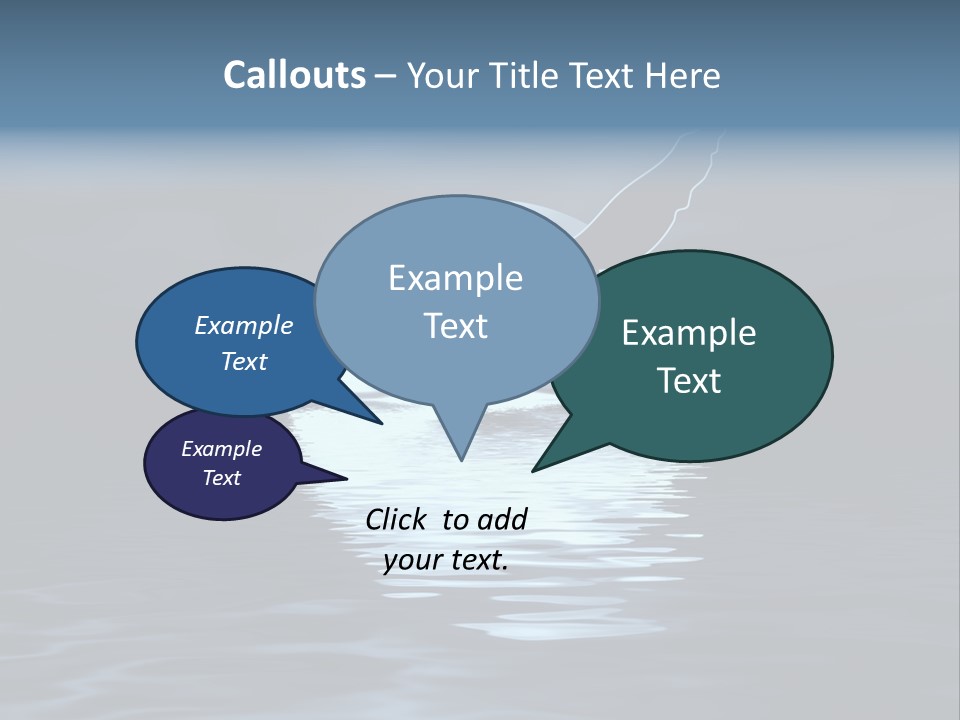 Callouts – Your Title Text Here

Example Text

Example Text

Example Text

Example Text

Click to add your text.